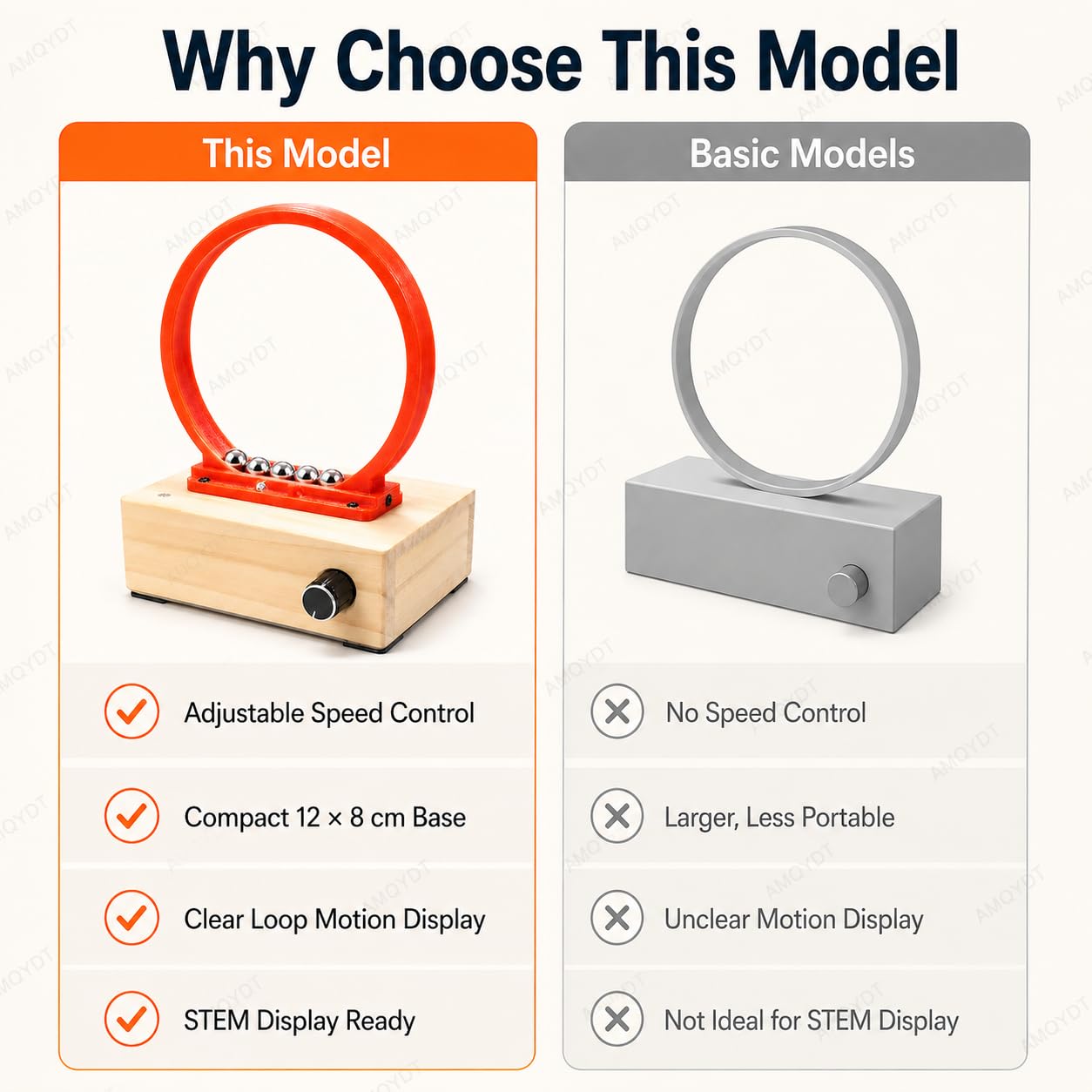 Why Choose This Model

This Model

Adjustable Speed Control

Compact 12 × 8 cm Base

Clear Loop Motion Display

STEM Display Ready

Basic Models

No Speed Control

Larger, Less Portable

Unclear Motion Display

Not Ideal for STEM Display

AMOYDT